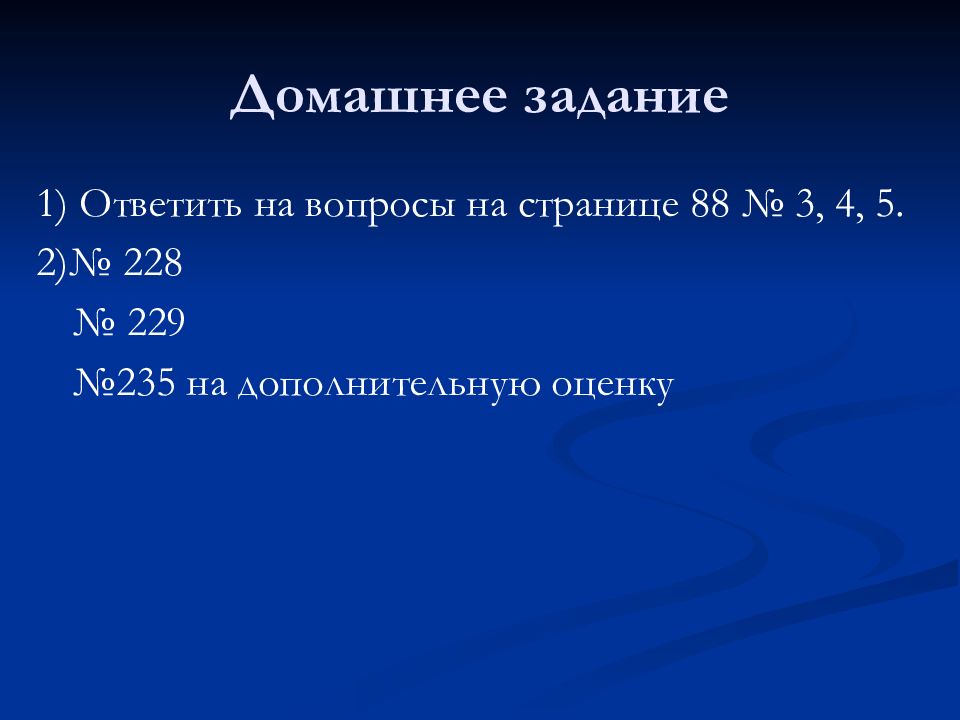 Домашнее задание

1) Ответить на вопросы на странице 88 № 3, 4, 5.
2)№ 228
№ 229
№235 на дополнительную оценку